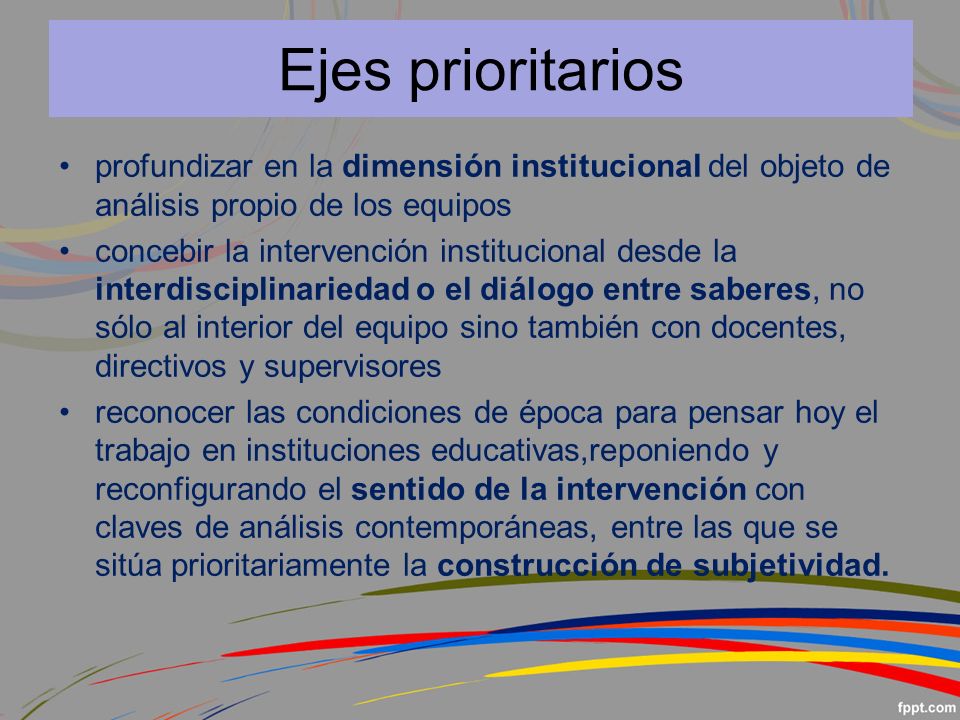 Ejes prioritarios

• profundizar en la dimensión institucional del objeto de análisis propio de los equipos

• concebir la intervención institucional desde la interdisciplinariedad o el diálogo entre saberes, no sólo al interior del equipo sino también con docentes, directivos y supervisores

• reconocer las condiciones de época para pensar hoy el trabajo en instituciones educativas,reponiendo y reconfigurando el sentido de la intervención con claves de análisis contemporáneas, entre las que se sitúa prioritariamente la construcción de subjetividad.

fppt.com